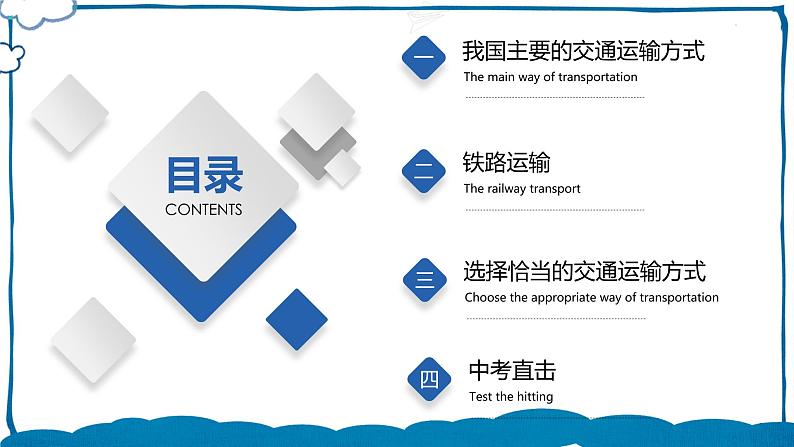 目录
CONTENTS

一
我国主要的交通运输方式
The main way of transportation

二
铁路运输
The railway transport

三
选择恰当的交通运输方式
Choose the appropriate way of transportation

四
中考直击
Test the hitting